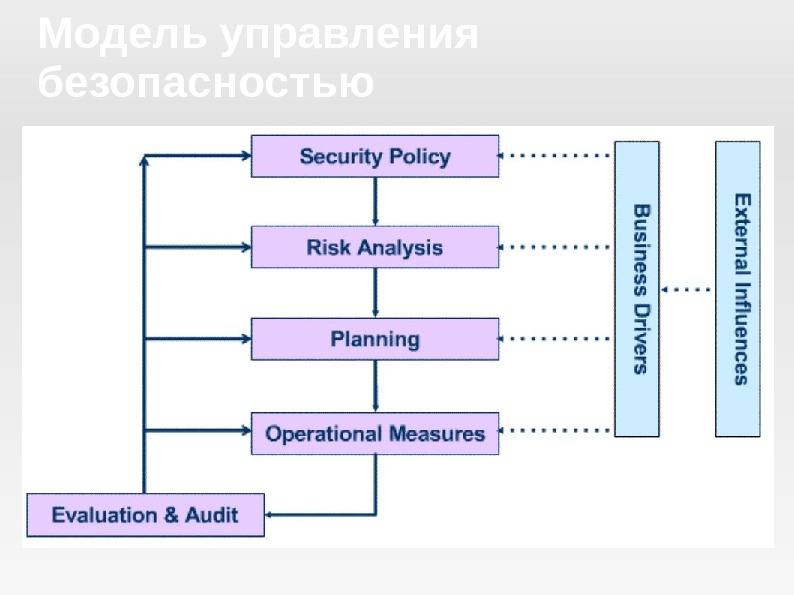 Модель управления безопасностью

Security Policy

Risk Analysis

Planning

Operational Measures

Evaluation & Audit

Business Drivers

External Influences